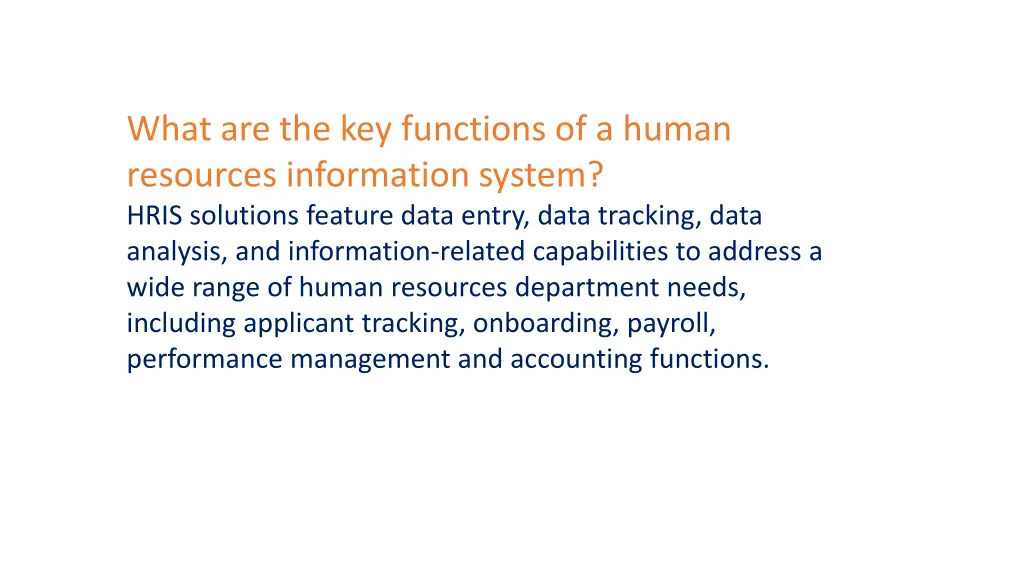 What are the key functions of a human resources information system?
HRIS solutions feature data entry, data tracking, data analysis, and information-related capabilities to address a wide range of human resources department needs, including applicant tracking, onboarding, payroll, performance management and accounting functions.